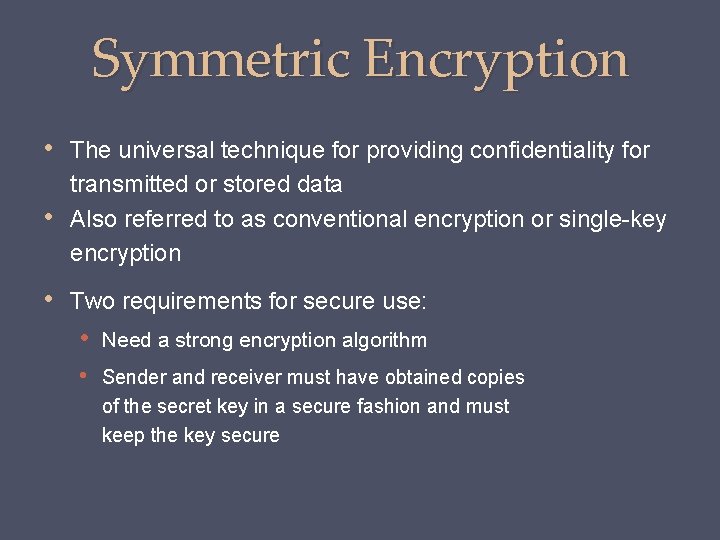 Symmetric Encryption

• The universal technique for providing confidentiality for transmitted or stored data
• Also referred to as conventional encryption or single-key encryption

• Two requirements for secure use:
  • Need a strong encryption algorithm
  • Sender and receiver must have obtained copies of the secret key in a secure fashion and must keep the key secure